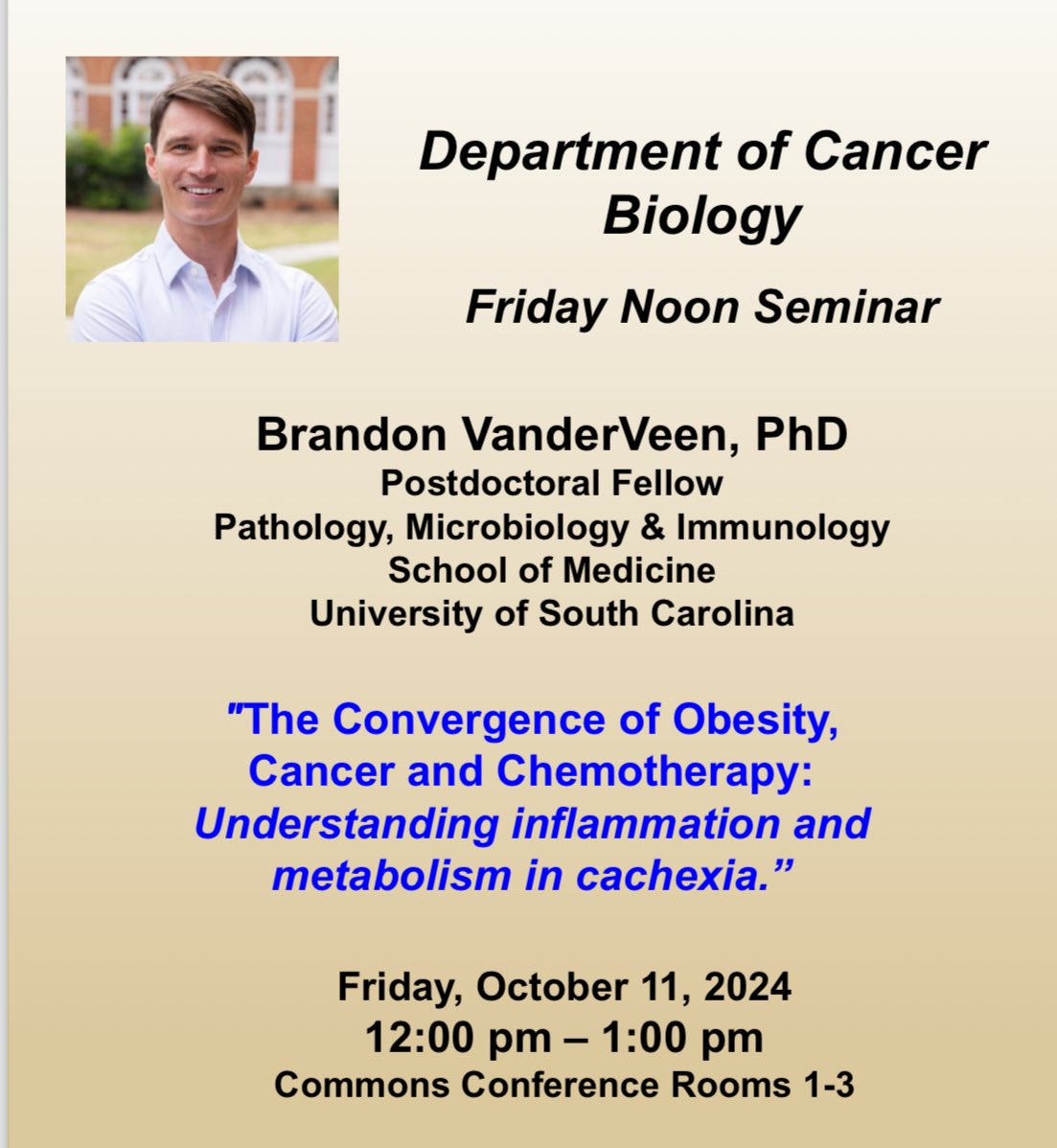 Department of Cancer Biology

Friday Noon Seminar

Brandon VanderVeen, PhD
Postdoctoral Fellow
Pathology, Microbiology & Immunology
School of Medicine
University of South Carolina

"The Convergence of Obesity, Cancer and Chemotherapy: Understanding inflammation and metabolism in cachexia."

Friday, October 11, 2024
12:00 pm – 1:00 pm
Commons Conference Rooms 1-3